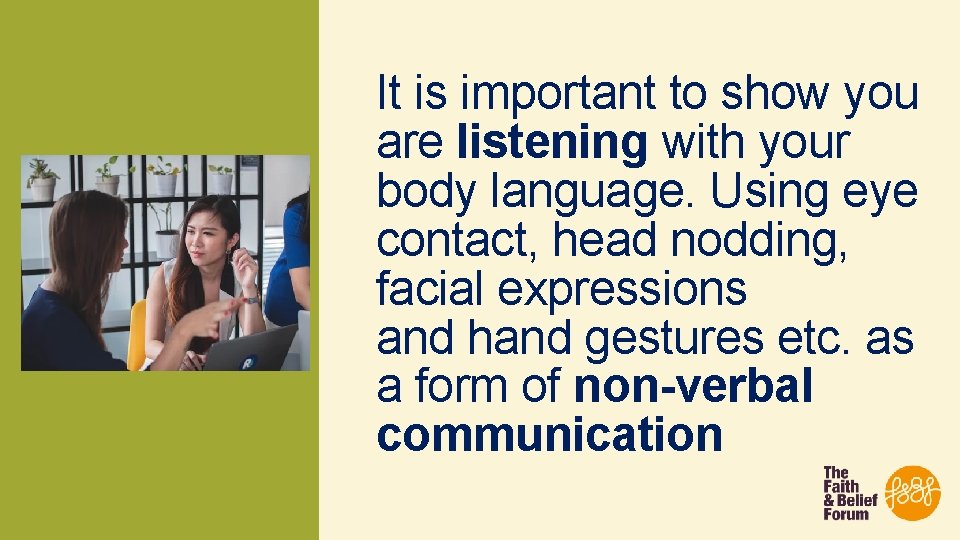 It is important to show you are listening with your body language. Using eye contact, head nodding, facial expressions and hand gestures etc. as a form of non-verbal communication

The Faith & Belief Forum